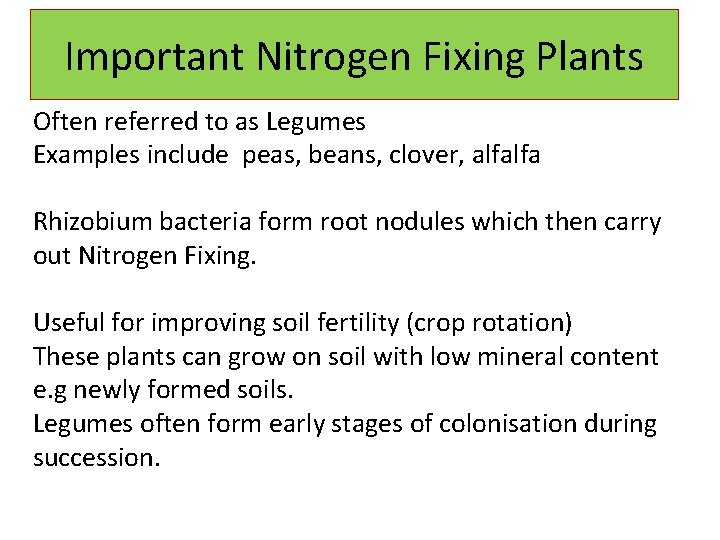 Important Nitrogen Fixing Plants

Often referred to as Legumes
Examples include  peas, beans, clover, alfalfa

Rhizobium bacteria form root nodules which then carry out Nitrogen Fixing.

Useful for improving soil fertility (crop rotation)
These plants can grow on soil with low mineral content e.g newly formed soils.
Legumes often form early stages of colonisation during succession.